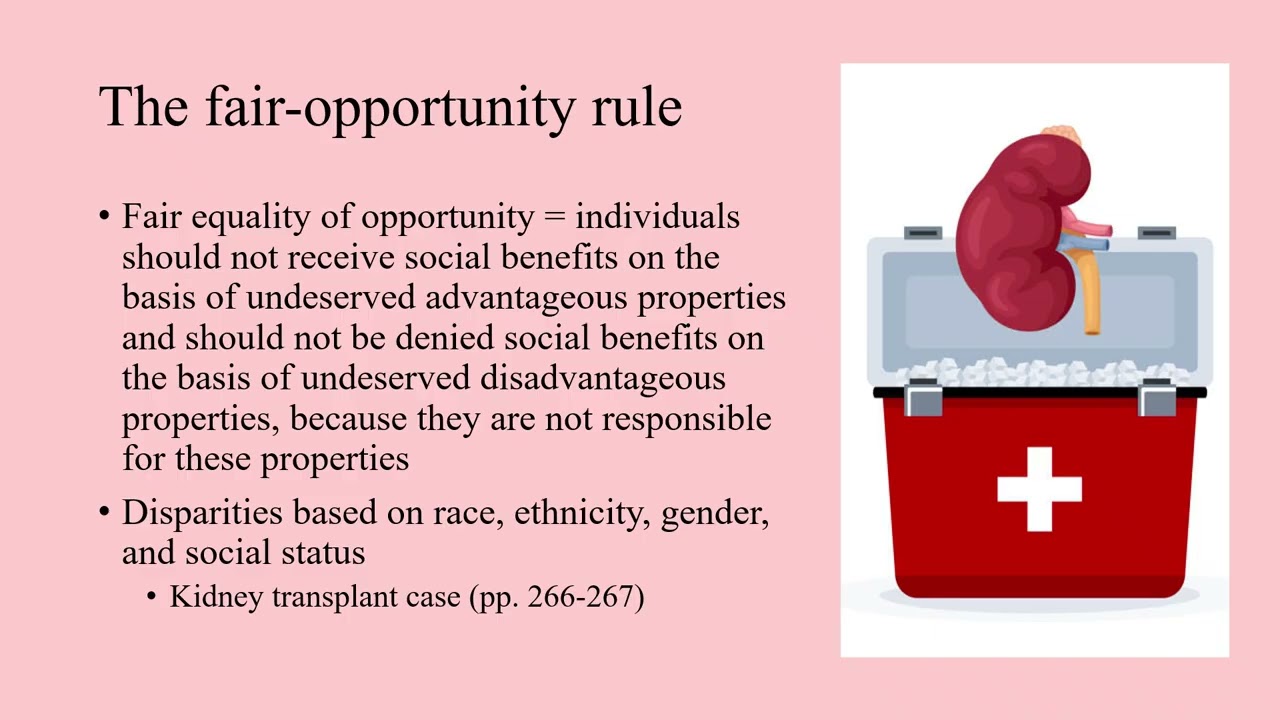 The fair-opportunity rule

• Fair equality of opportunity = individuals should not receive social benefits on the basis of undeserved advantageous properties and should not be denied social benefits on the basis of undeserved disadvantageous properties, because they are not responsible for these properties

• Disparities based on race, ethnicity, gender, and social status

• Kidney transplant case (pp. 266-267)